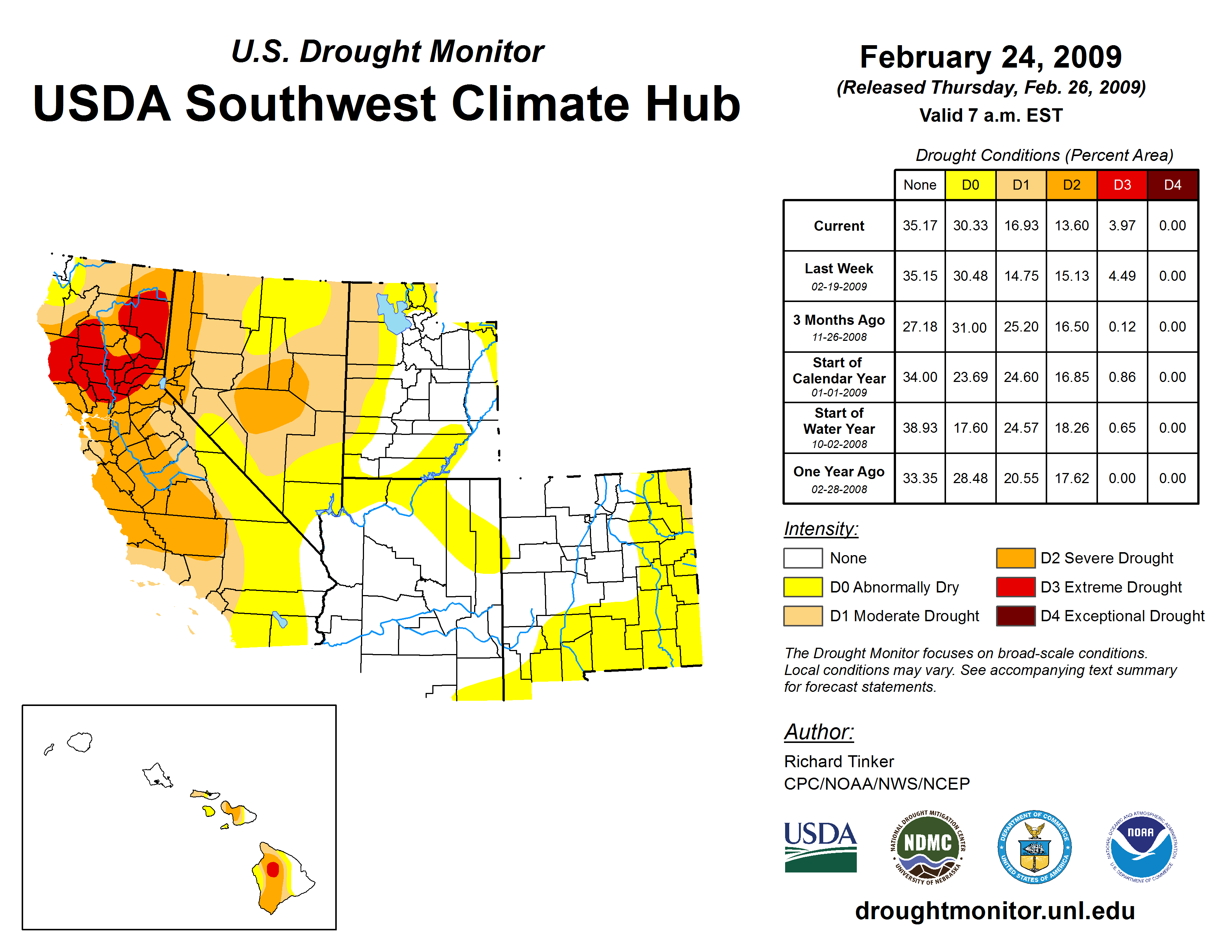 U.S. Drought Monitor
USDA Southwest Climate Hub

February 24, 2009
(Released Thursday, Feb. 26, 2009)
Valid 7 a.m. EST

Drought Conditions (Percent Area)

| | None | D0 | D1 | D2 | D3 | D4 |
|---|---|---|---|---|---|---|
| Current | 35.17 | 30.33 | 16.93 | 13.60 | 3.97 | 0.00 |
| Last Week 02-19-2009 | 35.15 | 30.48 | 14.75 | 15.13 | 4.49 | 0.00 |
| 3 Months Ago 11-26-2008 | 27.18 | 31.00 | 25.20 | 16.50 | 0.12 | 0.00 |
| Start of Calendar Year 01-01-2009 | 34.00 | 23.69 | 24.60 | 16.85 | 0.86 | 0.00 |
| Start of Water Year 10-02-2008 | 38.93 | 17.60 | 24.57 | 18.26 | 0.65 | 0.00 |
| One Year Ago 02-28-2008 | 33.35 | 28.48 | 20.55 | 17.62 | 0.00 | 0.00 |

Intensity:
None
D0 Abnormally Dry
D1 Moderate Drought
D2 Severe Drought
D3 Extreme Drought
D4 Exceptional Drought

The Drought Monitor focuses on broad-scale conditions. Local conditions may vary. See accompanying text summary for forecast statements.

Author:
Richard Tinker
CPC/NOAA/NWS/NCEP

USDA
NATIONAL DROUGHT MITIGATION CENTER NDMC UNIVERSITY OF NEBRASKA
DEPARTMENT OF COMMERCE UNITED STATES OF AMERICA
NATIONAL OCEANIC AND ATMOSPHERIC ADMINISTRATION NOAA U.S. DEPARTMENT OF COMMERCE

droughtmonitor.unl.edu